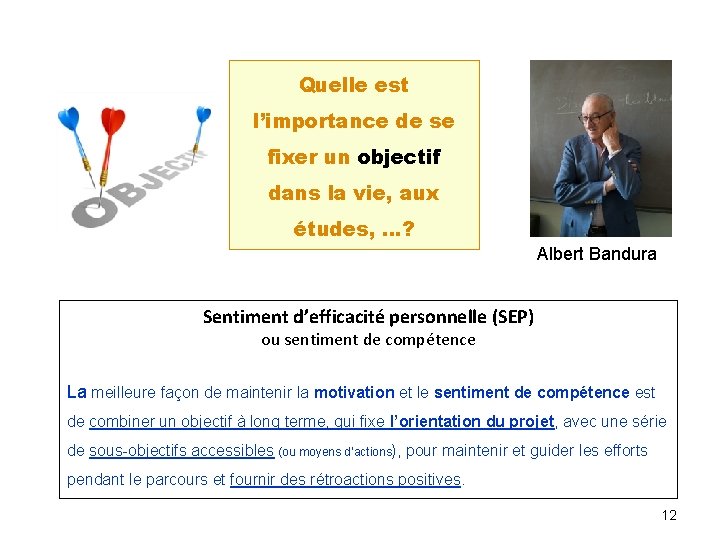 OBJECTIF

Quelle est l'importance de se fixer un objectif dans la vie, aux études, ...?

Albert Bandura

Sentiment d'efficacité personnelle (SEP)
ou sentiment de compétence

La meilleure façon de maintenir la motivation et le sentiment de compétence est de combiner un objectif à long terme, qui fixe l'orientation du projet, avec une série de sous-objectifs accessibles (ou moyens d'actions), pour maintenir et guider les efforts pendant le parcours et fournir des rétroactions positives.

12